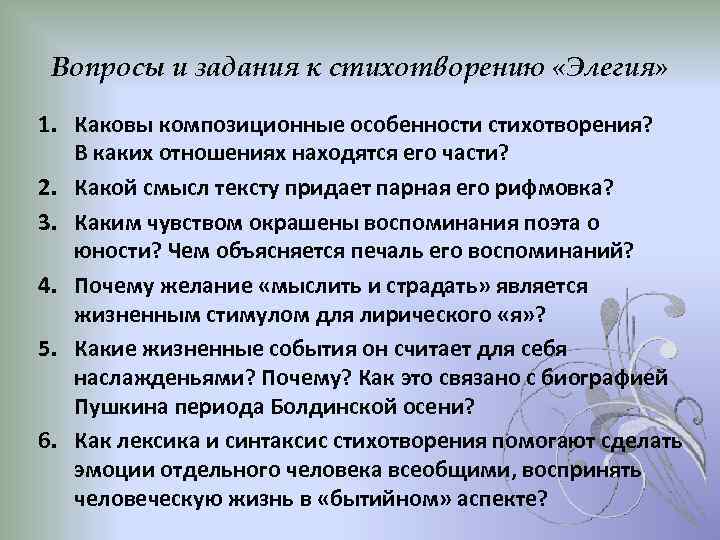 Вопросы и задания к стихотворению «Элегия»

1. Каковы композиционные особенности стихотворения? В каких отношениях находятся его части?

2. Какой смысл тексту придает парная его рифмовка?

3. Каким чувством окрашены воспоминания поэта о юности? Чем объясняется печаль его воспоминаний?

4. Почему желание «мыслить и страдать» является жизненным стимулом для лирического «я»?

5. Какие жизненные события он считает для себя наслажденьями? Почему? Как это связано с биографией Пушкина периода Болдинской осени?

6. Как лексика и синтаксис стихотворения помогают сделать эмоции отдельного человека всеобщими, воспринять человеческую жизнь в «бытийном» аспекте?